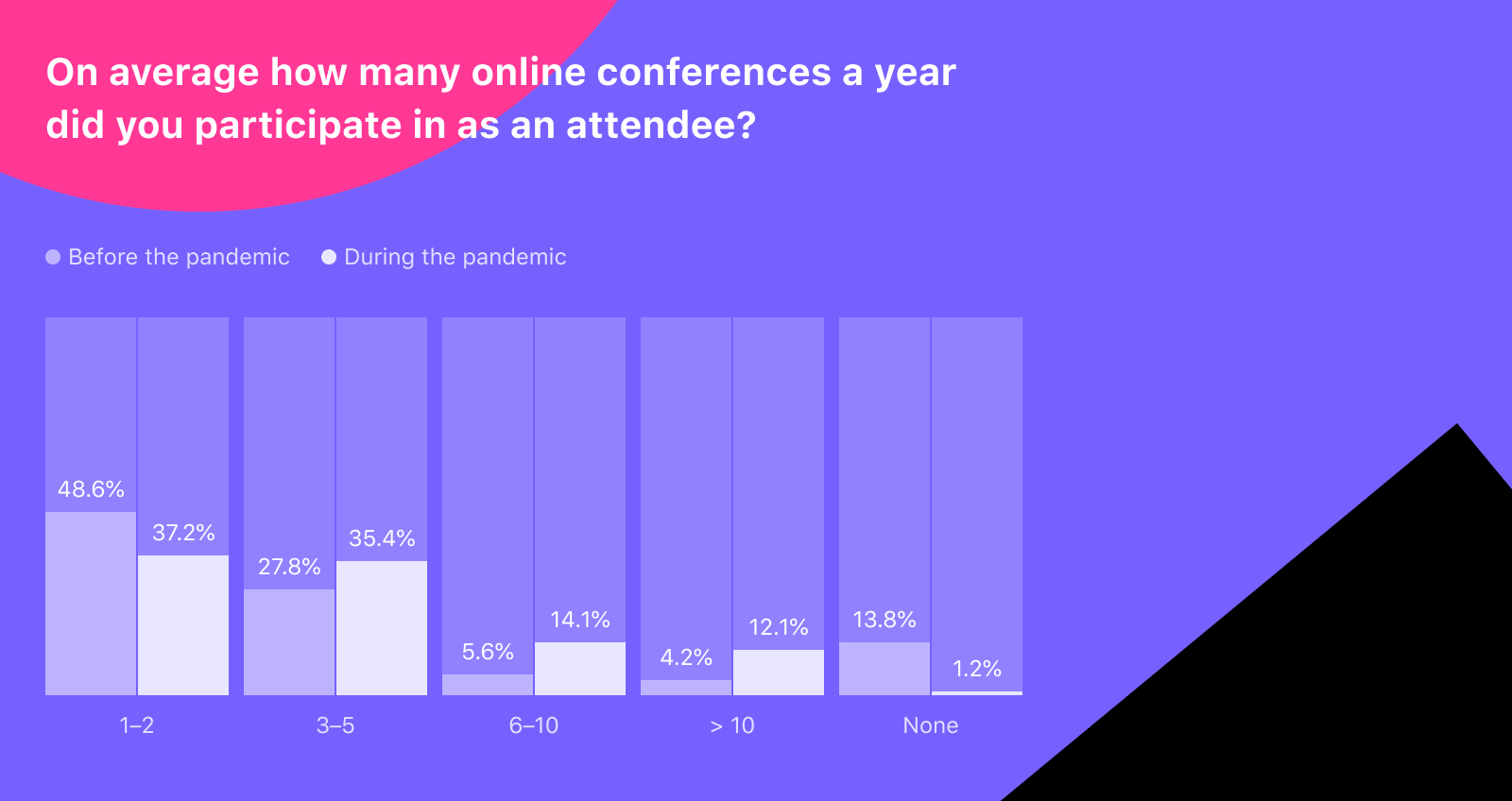 On average how many online conferences a year did you participate in as an attendee?

Before the pandemic During the pandemic

48.6% 37.2% 27.8% 35.4% 5.6% 14.1% 4.2% 12.1% 13.8% 1.2%

1–2 3–5 6–10 > 10 None